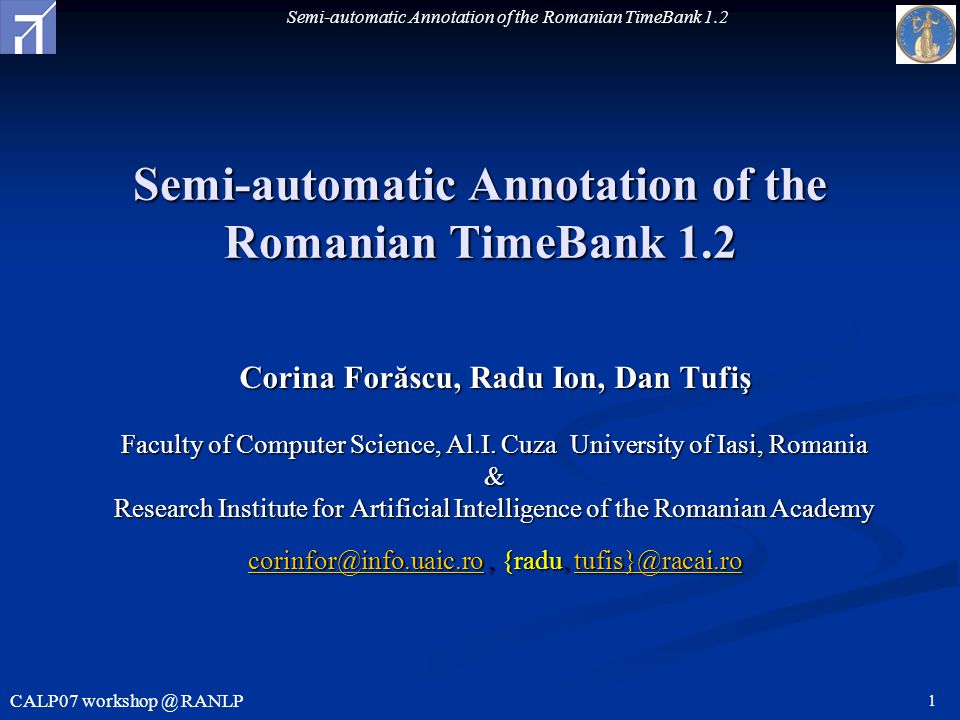 Semi-automatic Annotation of the Romanian TimeBank 1.2

Semi-automatic Annotation of the Romanian TimeBank 1.2

Corina Forăscu, Radu Ion, Dan Tufiş

Faculty of Computer Science, Al.I. Cuza University of Iasi, Romania
&
Research Institute for Artificial Intelligence of the Romanian Academy

corinfor@info.uaic.ro , {radu, tufis}@racai.ro

CALP07 workshop @ RANLP

1